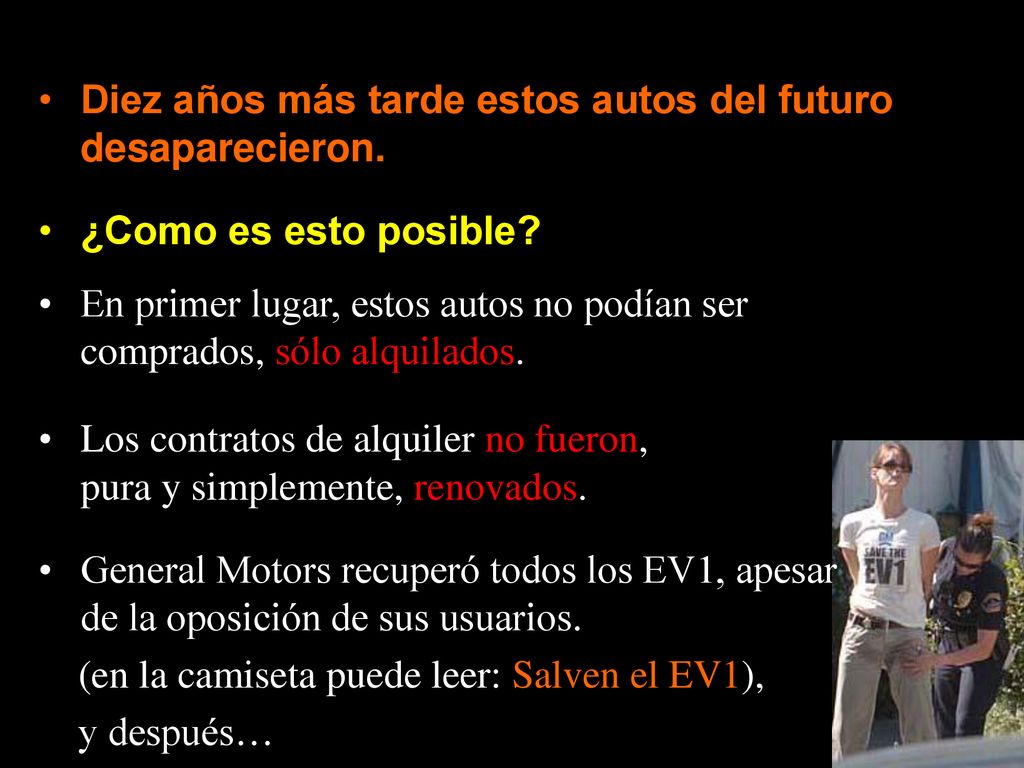 • Diez años más tarde estos autos del futuro desaparecieron.

• ¿Como es esto posible?

• En primer lugar, estos autos no podían ser comprados, sólo alquilados.

• Los contratos de alquiler no fueron, pura y simplemente, renovados.

• General Motors recuperó todos los EV1, apesar de la oposición de sus usuarios.
(en la camiseta puede leer: Salven el EV1),
y después…

GM
SAVE THE
EV1